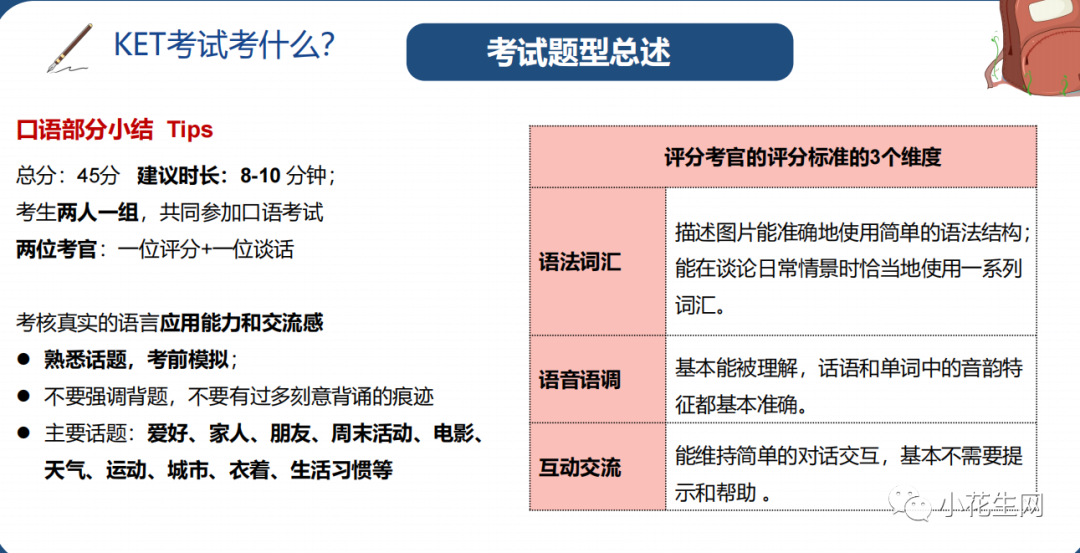 KET考试考什么?

考试题型总述

口语部分小结 Tips

总分：45分 建议时长：8-10 分钟；
考生两人一组，共同参加口语考试
两位考官：一位评分+一位谈话

考核真实的语言应用能力和交流感
● 熟悉话题，考前模拟；
● 不要强调背题，不要有过多刻意背诵的痕迹
● 主要话题：爱好、家人、朋友、周末活动、电影、天气、运动、城市、衣着、生活习惯等

| 评分考官的评分标准的3个维度 | |
|---|---|
| 语法词汇 | 描述图片能准确地使用简单的语法结构；能在谈论日常情景时恰当地使用一系列词汇。 |
| 语音语调 | 基本能被理解，话语和单词中的音韵特征都基本准确。 |
| 互动交流 | 能维持简单的对话交互，基本不需要提示和帮助 。 |

小花生网